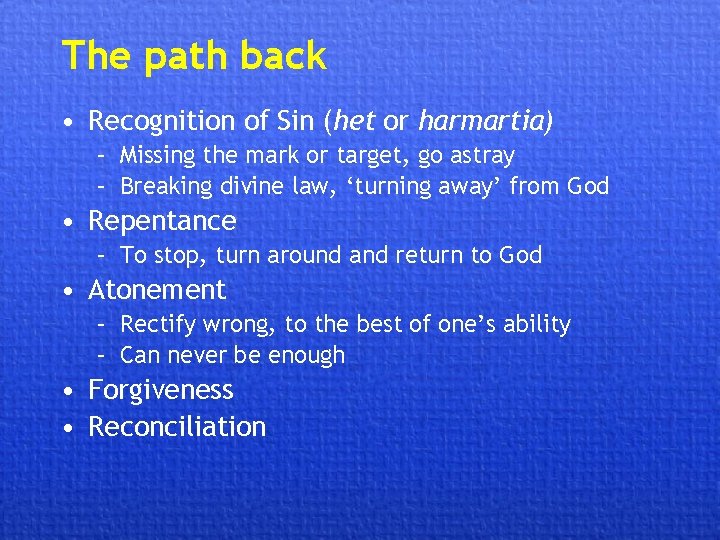 The path back

• Recognition of Sin (het or harmartia)
  – Missing the mark or target, go astray
  – Breaking divine law, ‘turning away’ from God
• Repentance
  – To stop, turn around and return to God
• Atonement
  – Rectify wrong, to the best of one’s ability
  – Can never be enough
• Forgiveness
• Reconciliation